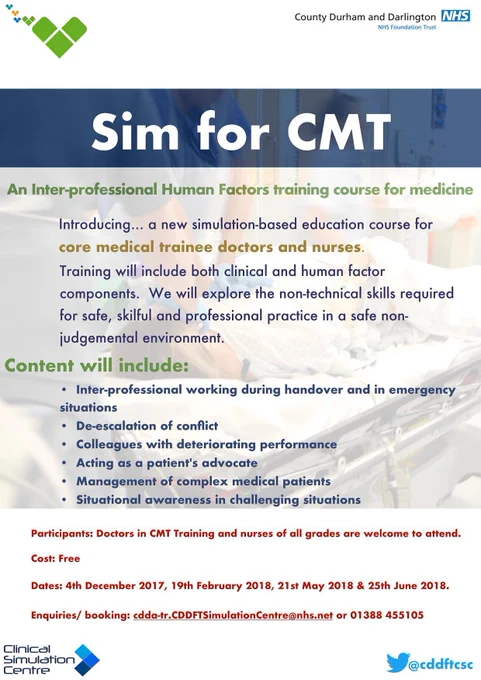 County Durham and Darlington NHS
NHS Foundation Trust

Sim for CMT

An Inter-professional Human Factors training course for medicine

Introducing... a new simulation-based education course for core medical trainee doctors and nurses.
Training will include both clinical and human factor components. We will explore the non-technical skills required for safe, skilful and professional practice in a safe non-judgemental environment.

Content will include:

• Inter-professional working during handover and in emergency situations
• De-escalation of conflict
• Colleagues with deteriorating performance
• Acting as a patient's advocate
• Management of complex medical patients
• Situational awareness in challenging situations

Participants: Doctors in CMT Training and nurses of all grades are welcome to attend.

Cost: Free

Dates: 4th December 2017, 19th February 2018, 21st May 2018 & 25th June 2018.

Enquiries/ booking: cdda-tr.CDDFTSimulationCentre@nhs.net or 01388 455105

Clinical Simulation Centre

@cddftcsc